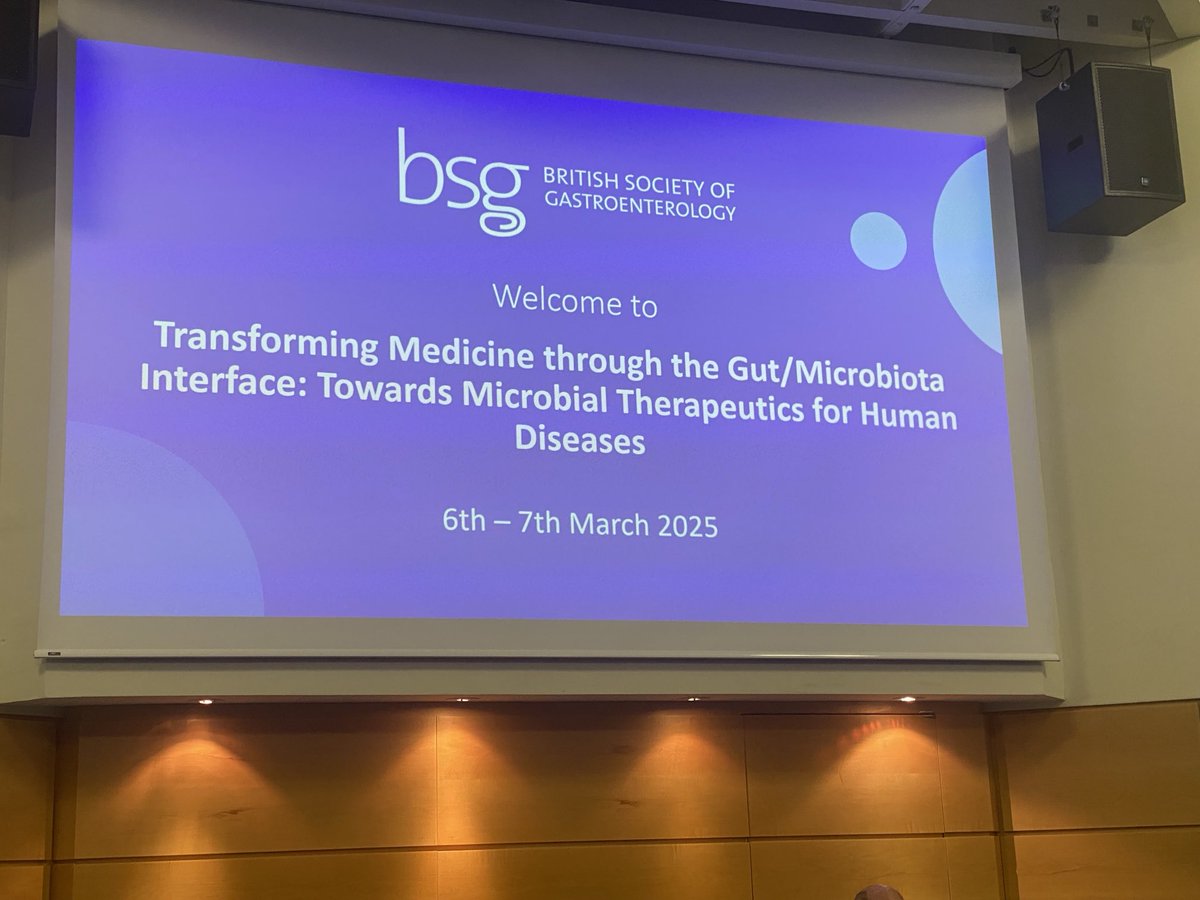 bsg BRITISH SOCIETY OF GASTROENTEROLOGY

Welcome to

Transforming Medicine through the Gut/Microbiota Interface: Towards Microbial Therapeutics for Human Diseases

6th – 7th March 2025